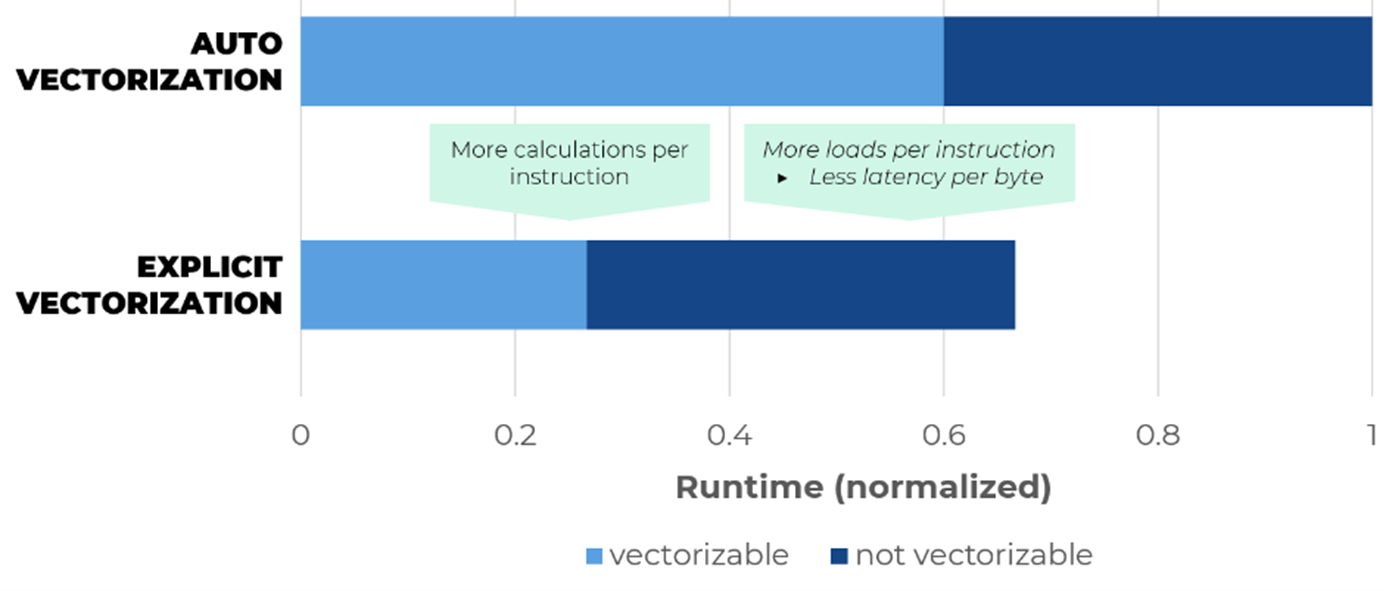 AUTO VECTORIZATION

More calculations per instruction

More loads per instruction
▸ Less latency per byte

EXPLICIT VECTORIZATION

0
0.2
0.4
0.6
0.8
1

Runtime (normalized)

vectorizable not vectorizable